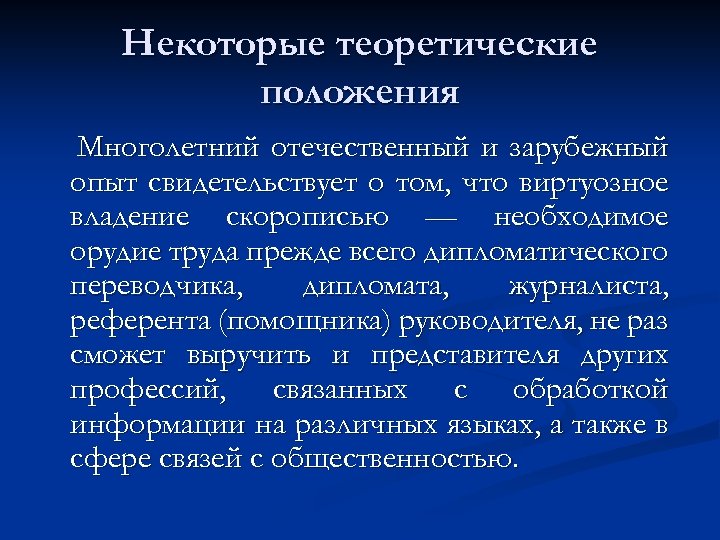 Некоторые теоретические положения

Многолетний отечественный и зарубежный опыт свидетельствует о том, что виртуозное владение скорописью — необходимое орудие труда прежде всего дипломатического переводчика, дипломата, журналиста, референта (помощника) руководителя, не раз сможет выручить и представителя других профессий, связанных с обработкой информации на различных языках, а также в сфере связей с общественностью.